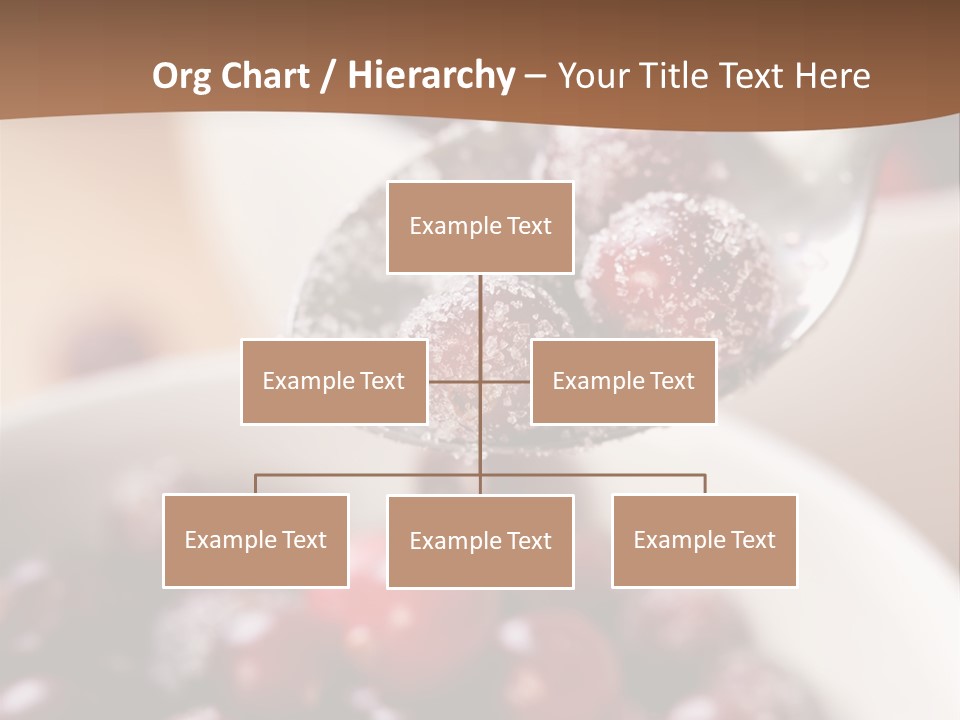 Org Chart / Hierarchy – Your Title Text Here

Example Text

Example Text

Example Text

Example Text

Example Text

Example Text